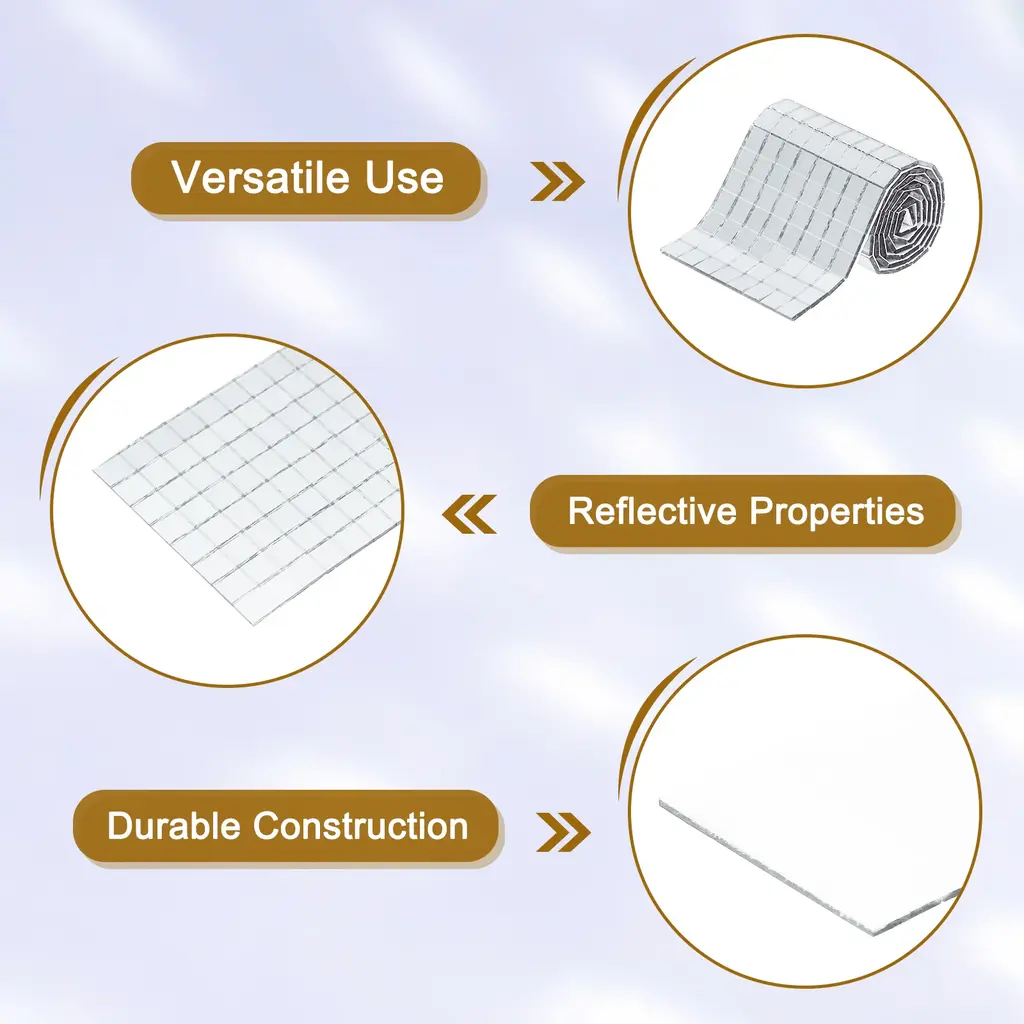 Versatile Use

Reflective Properties

Durable Construction